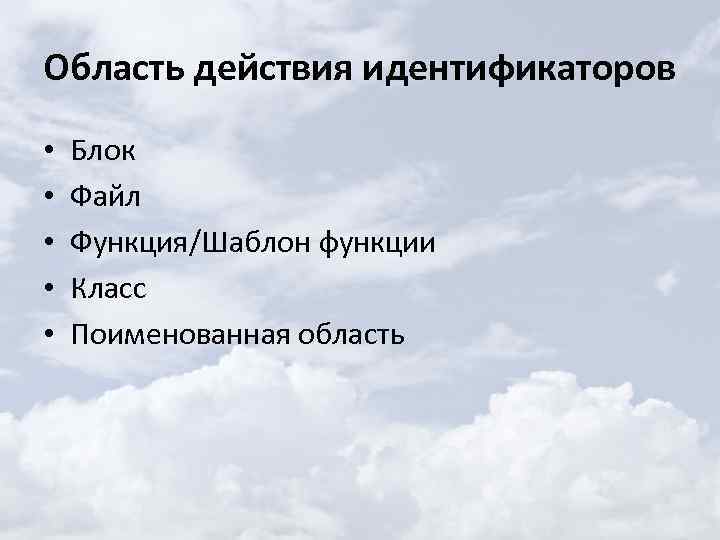 Область действия идентификаторов

• Блок
• Файл
• Функция/Шаблон функции
• Класс
• Поименованная область